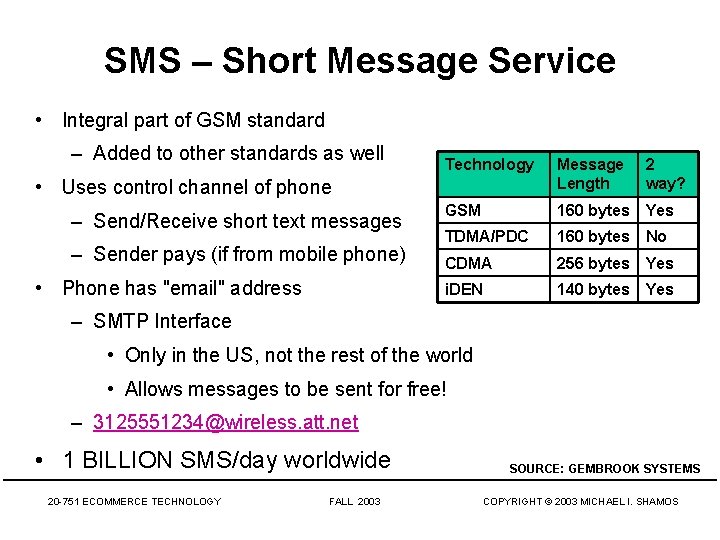 SMS – Short Message Service

• Integral part of GSM standard
  – Added to other standards as well
• Uses control channel of phone
  – Send/Receive short text messages
  – Sender pays (if from mobile phone)
• Phone has "email" address
  – SMTP Interface
    • Only in the US, not the rest of the world
    • Allows messages to be sent for free!
  – 3125551234@wireless.att.net
• 1 BILLION SMS/day worldwide

| Technology | Message Length | 2 way? |
|---|---|---|
| GSM | 160 bytes | Yes |
| TDMA/PDC | 160 bytes | No |
| CDMA | 256 bytes | Yes |
| iDEN | 140 bytes | Yes |

SOURCE: GEMBROOK SYSTEMS

20-751 ECOMMERCE TECHNOLOGY FALL 2003 COPYRIGHT © 2003 MICHAEL I. SHAMOS